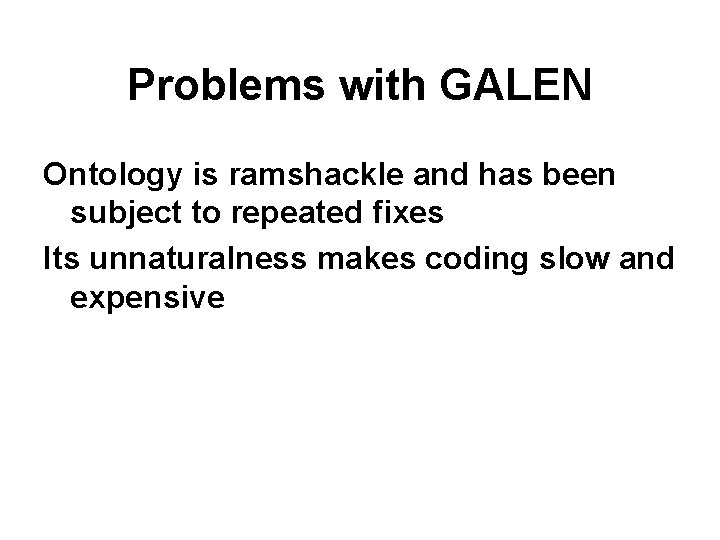 Problems with GALEN

Ontology is ramshackle and has been subject to repeated fixes

Its unnaturalness makes coding slow and expensive